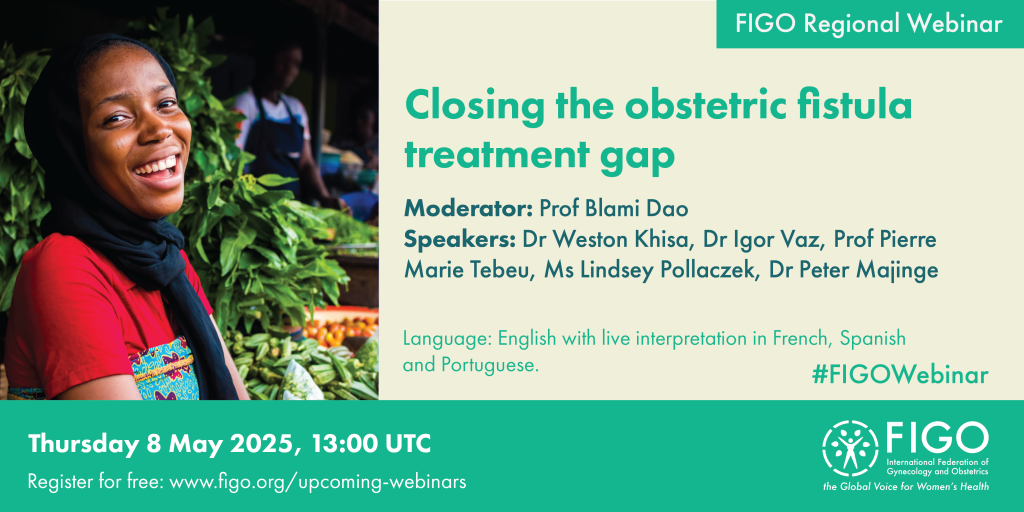 FIGO Regional Webinar

Closing the obstetric fistula treatment gap

Moderator: Prof Blami Dao
Speakers: Dr Weston Khisa, Dr Igor Vaz, Prof Pierre Marie Tebeu, Ms Lindsey Pollaczek, Dr Peter Majinge

Language: English with live interpretation in French, Spanish and Portuguese.

#FIGOWebinar

Thursday 8 May 2025, 13:00 UTC

Register for free: www.figo.org/upcoming-webinars

FIGO
International Federation of Gynecology and Obstetrics
the Global Voice for Women's Health